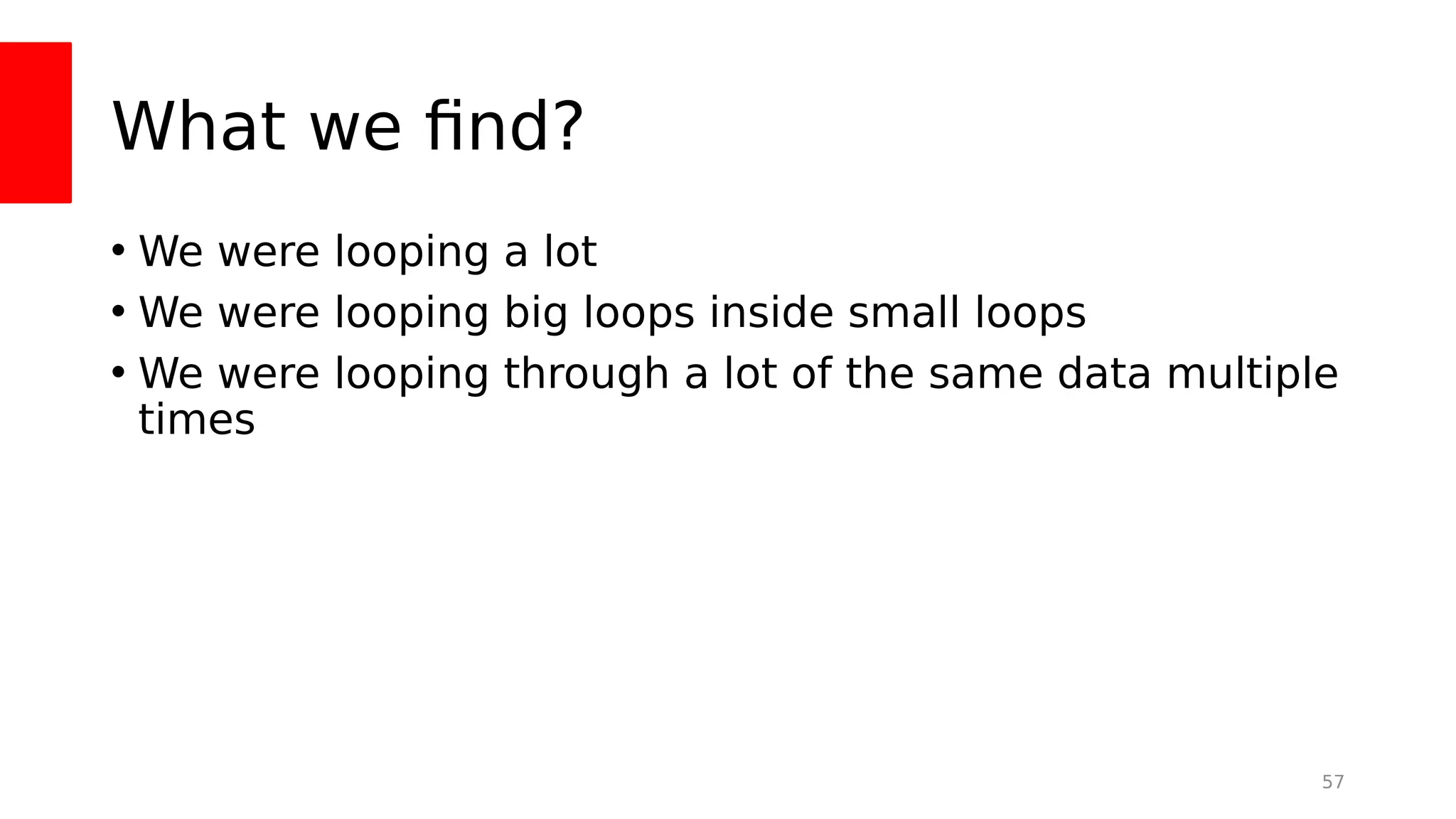 What we find?

• We were looping a lot
• We were looping big loops inside small loops
• We were looping through a lot of the same data multiple times

57